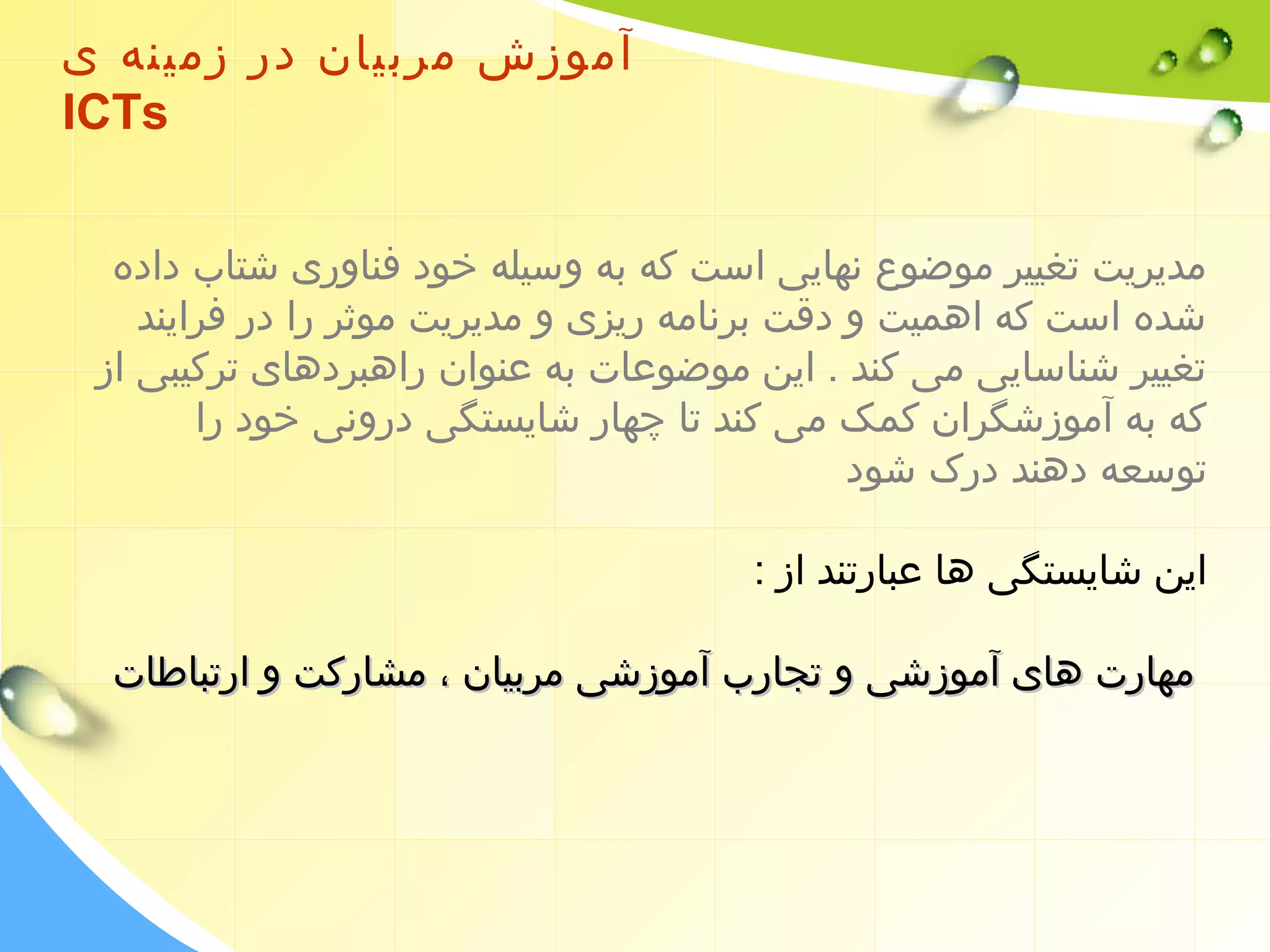 آموزش مربیان در زمینه ی ICTs

مدیریت تغییر موضوع نهایی است که به وسیله خود فناوری شتاب داده شده است که اهمیت و دقت برنامه ریزی و مدیریت موثر را در فرایند تغییر شناسایی می کند . این موضوعات به عنوان راهبردهای ترکیبی از که به آموزشگران کمک می کند تا چهار شایستگی درونی خود را توسعه دهند درک شود

این شایستگی ها عبارتند از :

مهارت های آموزشی و تجارب آموزشی مربیان ، مشارکت و ارتباطات